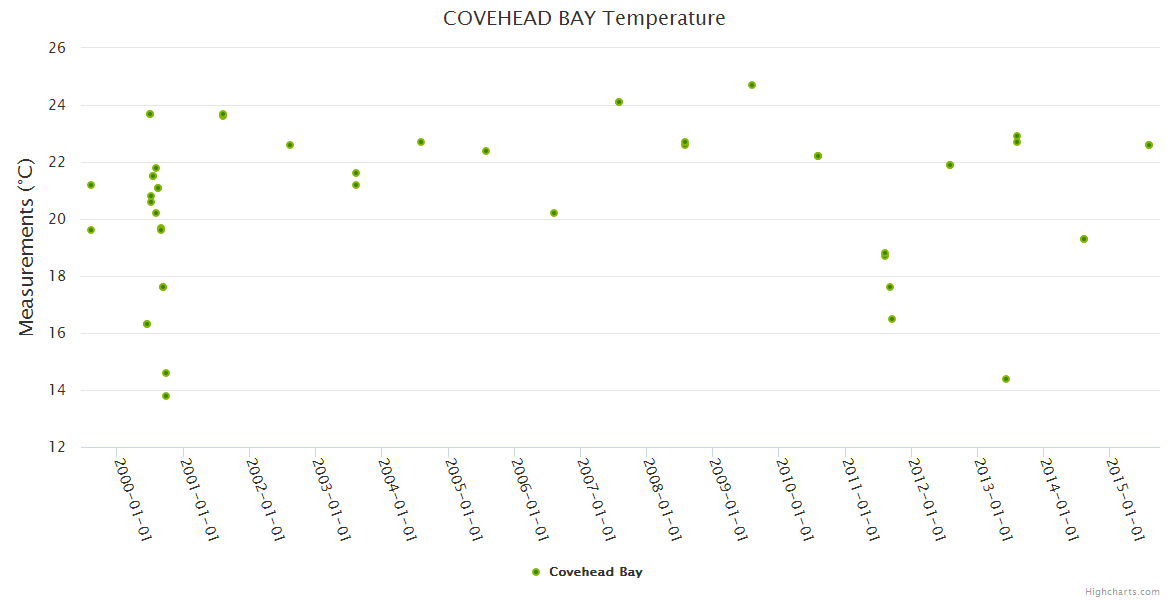 COVEHEAD BAY Temperature

Measurements (°C)

26
24
22
20
18
16
14
12

2000-01-01
2001-01-01
2002-01-01
2003-01-01
2004-01-01
2005-01-01
2006-01-01
2007-01-01
2008-01-01
2009-01-01
2010-01-01
2011-01-01
2012-01-01
2013-01-01
2014-01-01
2015-01-01

Covehead Bay

Highcharts.com